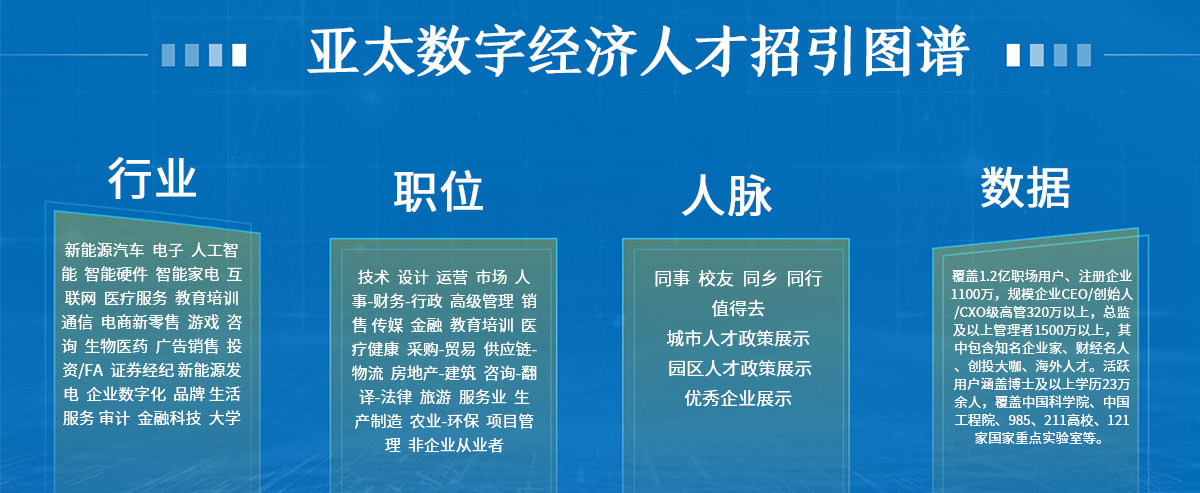 亚太数字经济人才招引图谱

行业

新能源汽车 电子 人工智能 智能硬件 智能家电 互联网 医疗服务 教育培训 通信 电商新零售 游戏 咨询 生物医药 广告销售 投资/FA 证券经纪 新能源发电 企业数字化 品牌 生活服务 审计 金融科技 大学

职位

技术 设计 运营 市场 人事-财务-行政 高级管理 销售 传媒 金融 教育培训 医疗健康 采购-贸易 供应链-物流 房地产-建筑 咨询-翻译-法律 旅游 服务业 生产制造 农业-环保 项目管理 非企业从业者

人脉

同事 校友 同乡 同行
值得去
城市人才政策展示
园区人才政策展示
优秀企业展示

数据

覆盖1.2亿职场用户、注册企业1100万，规模企业CEO/创始人/CXO级高管320万以上，总监及以上管理者1500万以上，其中包含知名企业家、财经名人、创投大咖、海外人才。活跃用户涵盖博士及以上学历23万余人，覆盖中国科学院、中国工程院、985、211高校、121家国家重点实验室等。